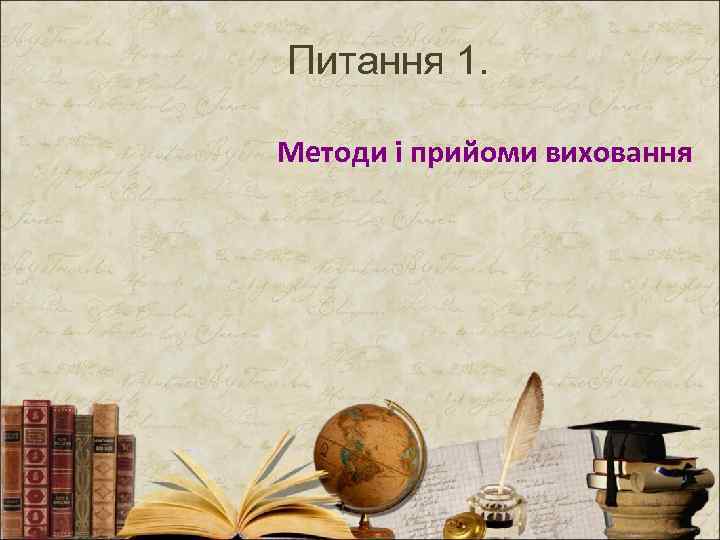 Питання 1.

Методи і прийоми виховання